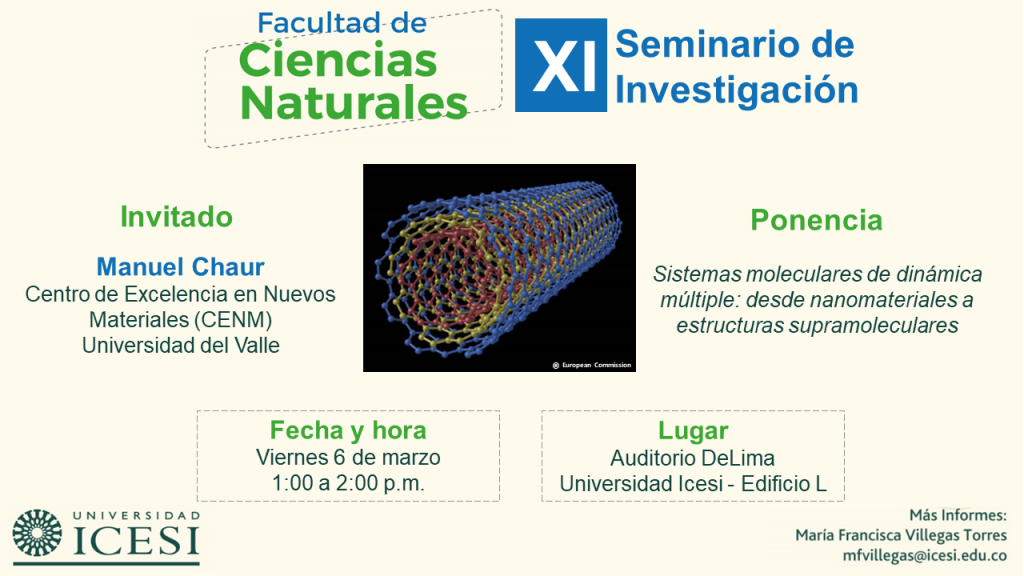 Facultad de
Ciencias
Naturales

XI Seminario de
Investigación

Invitado

Manuel Chaur
Centro de Excelencia en Nuevos Materiales (CENM)
Universidad del Valle

© European Commission

Ponencia

Sistemas moleculares de dinámica múltiple: desde nanomateriales a estructuras supramoleculares

Fecha y hora
Viernes 6 de marzo
1:00 a 2:00 p.m.

Lugar
Auditorio DeLima
Universidad Icesi - Edificio L

UNIVERSIDAD
ICESI

Más Informes:
María Francisca Villegas Torres
mfvillegas@icesi.edu.co